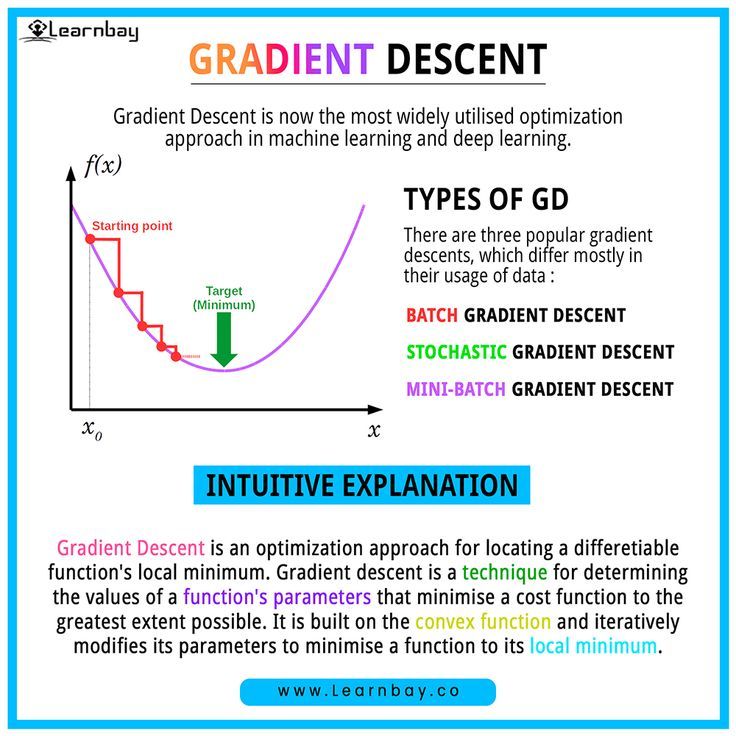 Learnbay

GRADIENT DESCENT

Gradient Descent is now the most widely utilised optimization approach in machine learning and deep learning.

$f(x)$

Starting point

Target (Minimum)

$x_0$

$x$

TYPES OF GD

There are three popular gradient descents, which differ mostly in their usage of data :

BATCH GRADIENT DESCENT

STOCHASTIC GRADIENT DESCENT

MINI-BATCH GRADIENT DESCENT

INTUITIVE EXPLANATION

Gradient Descent is an optimization approach for locating a differetiable function's local minimum. Gradient descent is a technique for determining the values of a function's parameters that minimise a cost function to the greatest extent possible. It is built on the convex function and iteratively modifies its parameters to minimise a function to its local minimum.

www.Learnbay.co